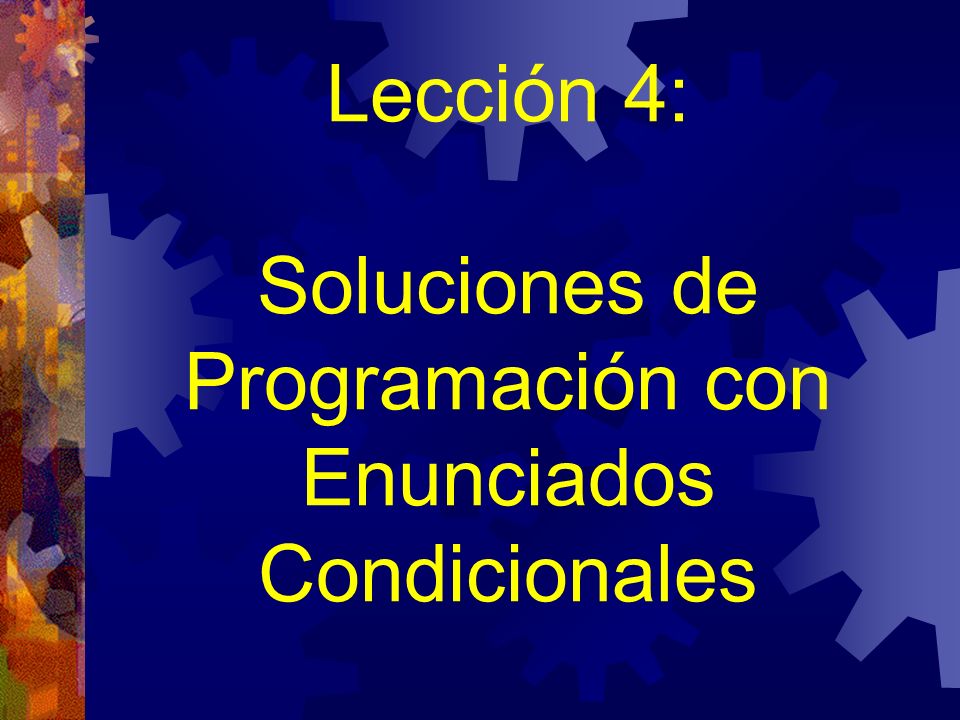 Lección 4:

Soluciones de Programación con Enunciados Condicionales